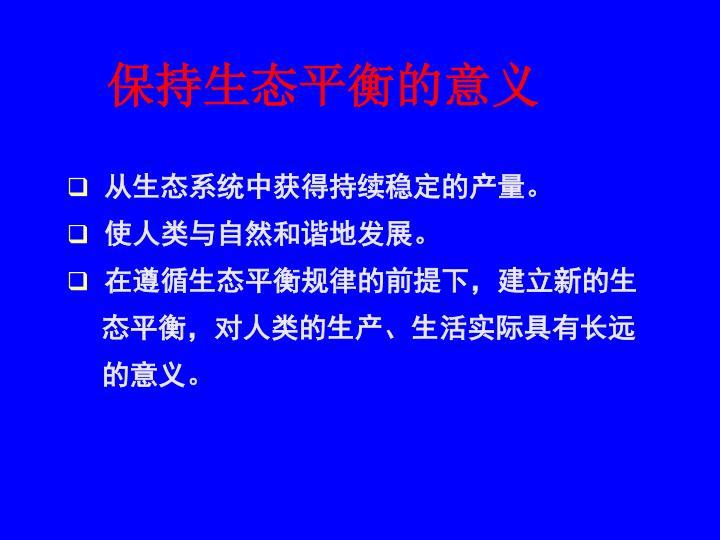 保持生态平衡的意义

❑ 从生态系统中获得持续稳定的产量。

❑ 使人类与自然和谐地发展。

❑ 在遵循生态平衡规律的前提下，建立新的生态平衡，对人类的生产、生活实际具有长远的意义。